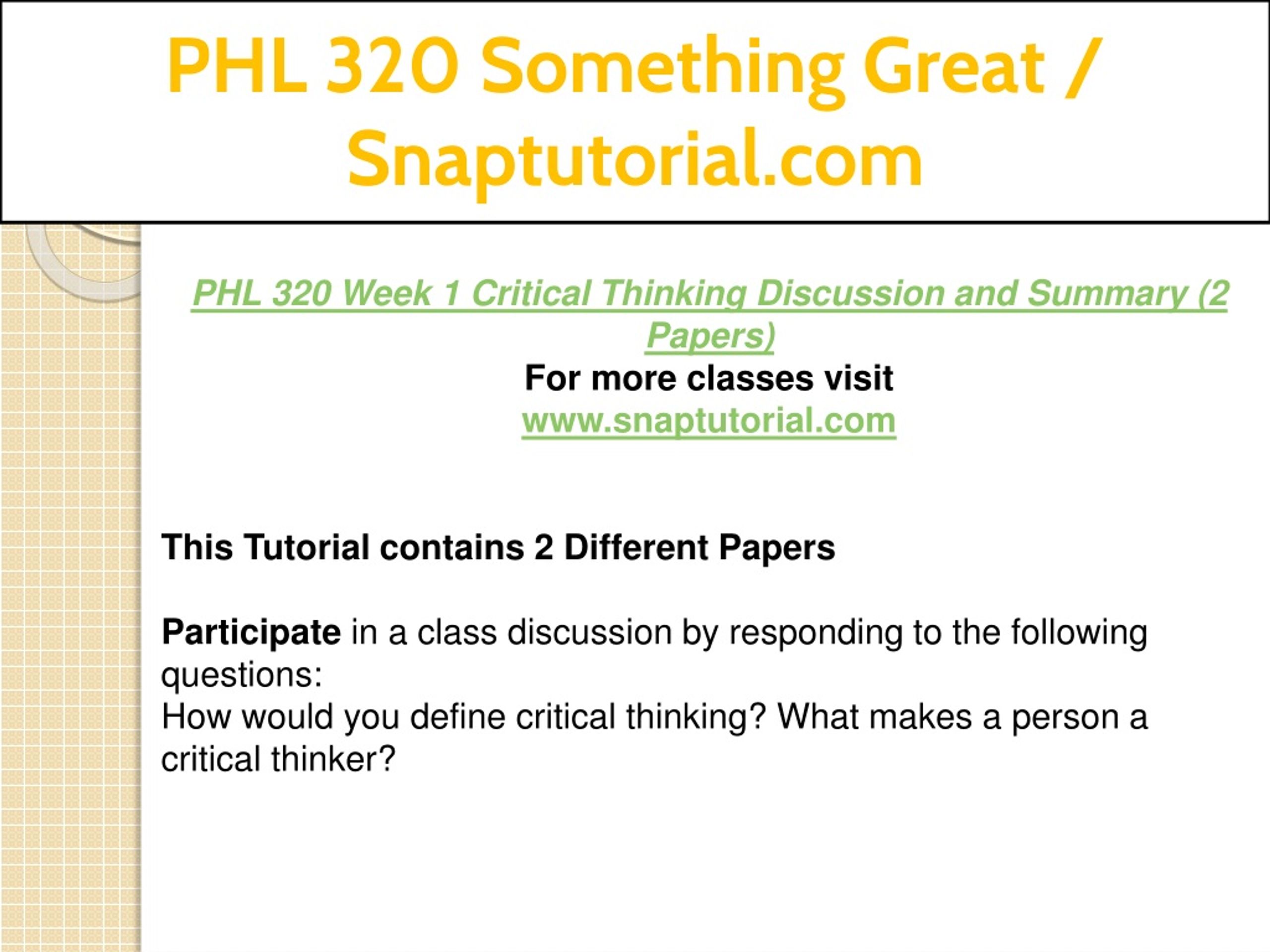 PHL 320 Something Great / Snaptutorial.com

PHL 320 Week 1 Critical Thinking Discussion and Summary (2 Papers)
For more classes visit
www.snaptutorial.com

This Tutorial contains 2 Different Papers

Participate in a class discussion by responding to the following questions:
How would you define critical thinking? What makes a person a critical thinker?